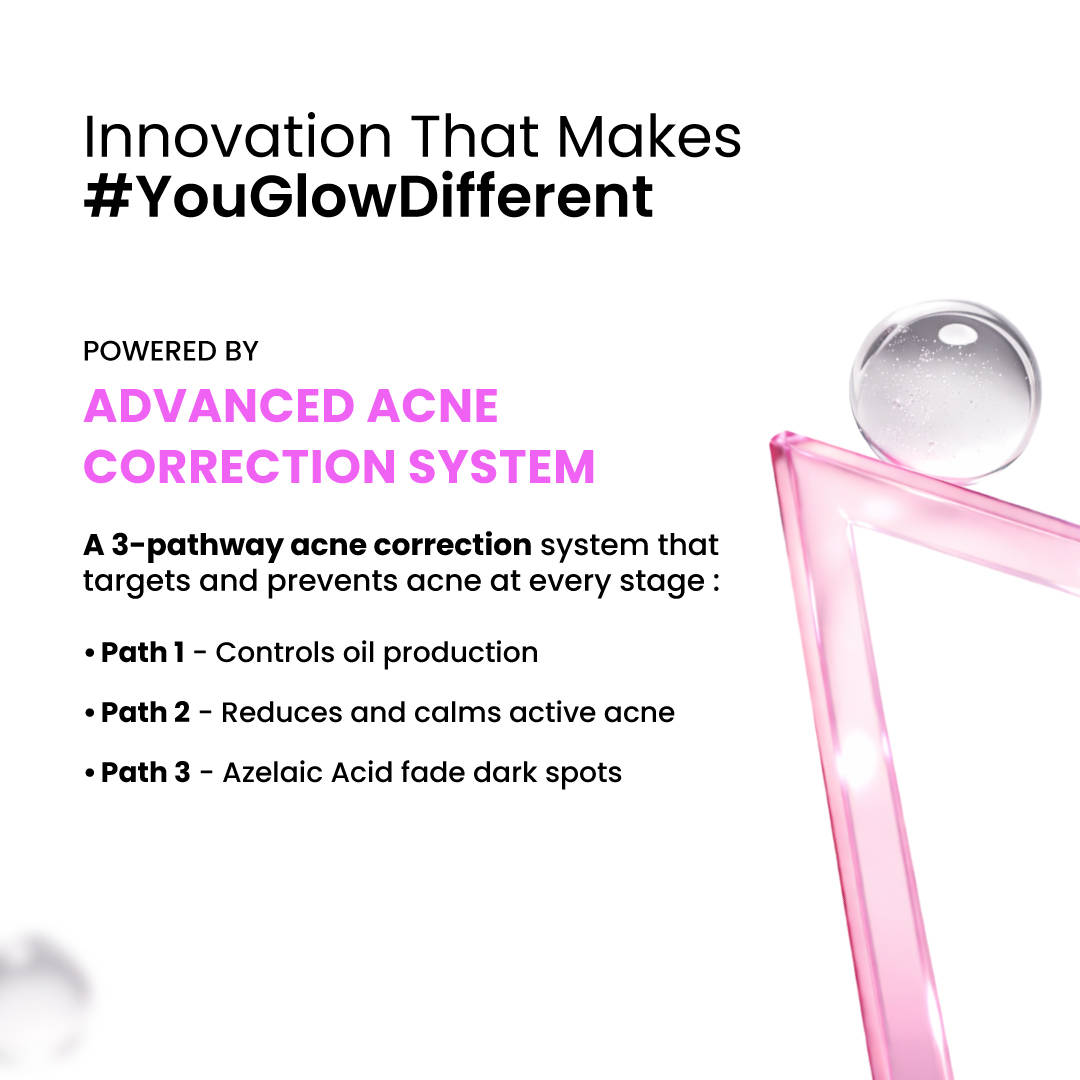 Innovation That Makes
#YouGlowDifferent

POWERED BY
ADVANCED ACNE CORRECTION SYSTEM

A 3-pathway acne correction system that targets and prevents acne at every stage :

• Path 1 - Controls oil production

• Path 2 - Reduces and calms active acne

• Path 3 - Azelaic Acid fade dark spots